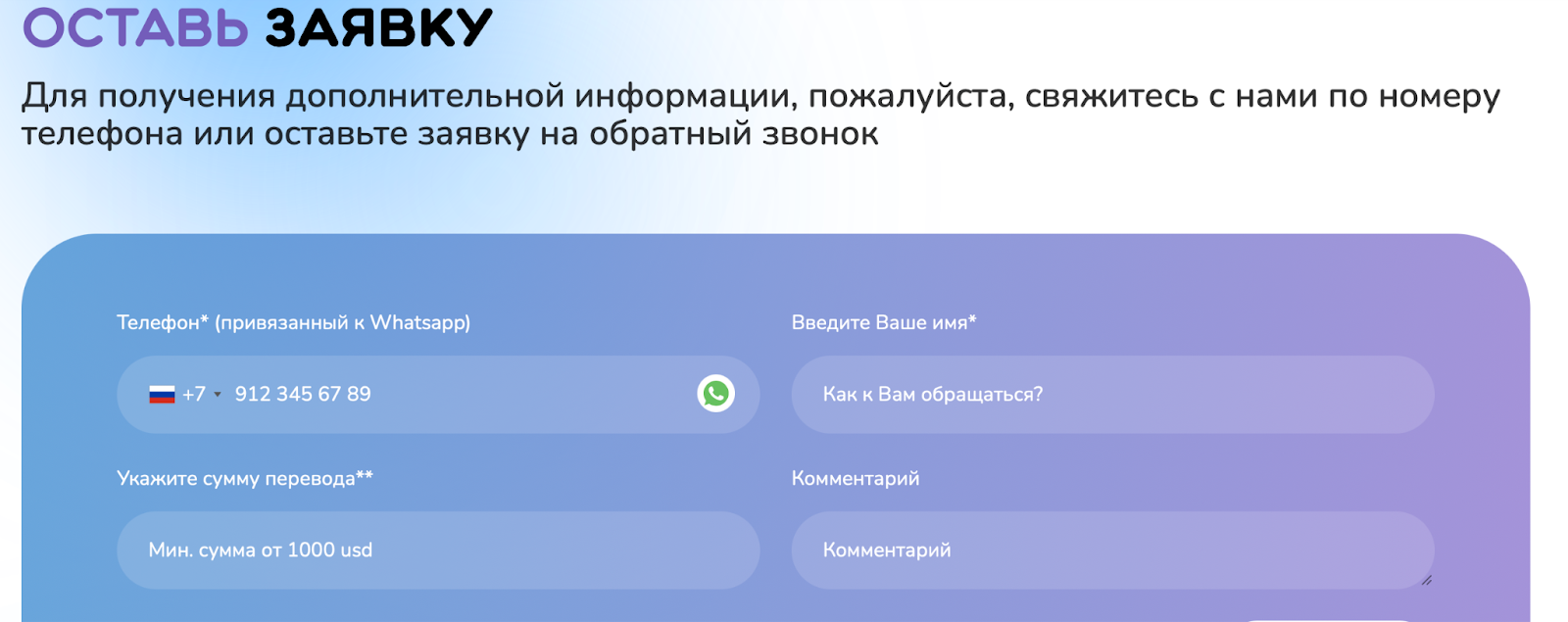 ОСТАВЬ ЗАЯВКУ

Для получения дополнительной информации, пожалуйста, свяжитесь с нами по номеру телефона или оставьте заявку на обратный звонок

Телефон* (привязанный к Whatsapp)

+7 912 345 67 89

Введите Ваше имя*

Как к Вам обращаться?

Укажите сумму перевода**

Мин. сумма от 1000 usd

Комментарий

Комментарий